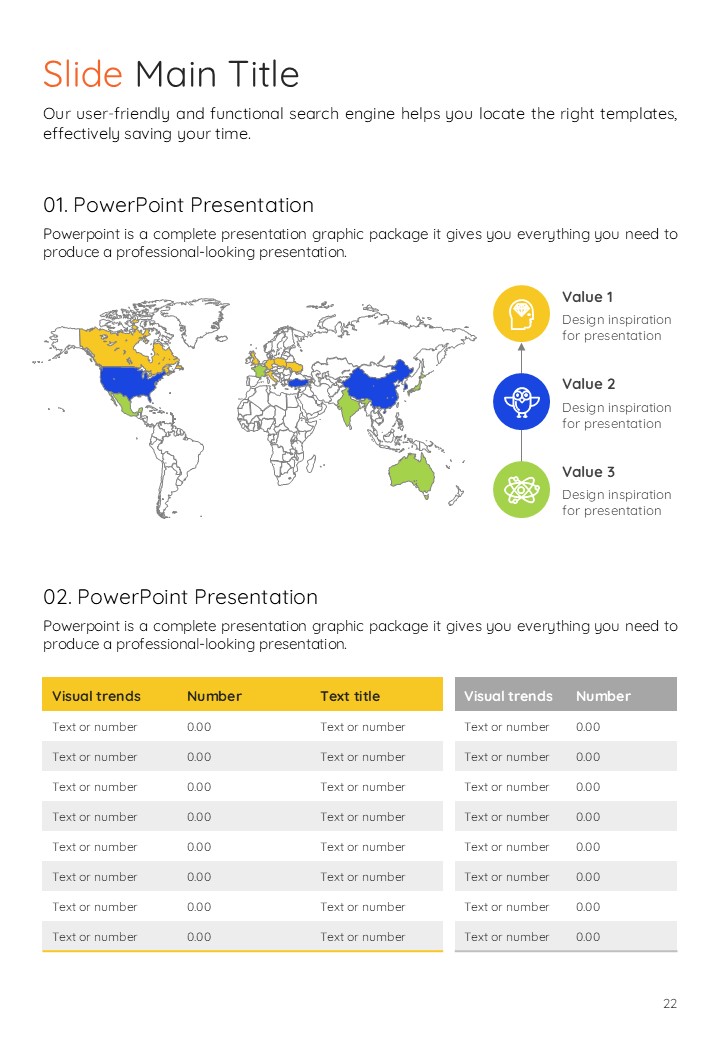 Slide Main Title
Our user-friendly and functional search engine helps you locate the right templates, effectively saving your time.

01. PowerPoint Presentation
Powerpoint is a complete presentation graphic package it gives you everything you need to produce a professional-looking presentation.

Value 1
Design inspiration for presentation

Value 2
Design inspiration for presentation

Value 3
Design inspiration for presentation

02. PowerPoint Presentation
Powerpoint is a complete presentation graphic package it gives you everything you need to produce a professional-looking presentation.

| Visual trends | Number | Text title |
|---|---|---|
| Text or number | 0.00 | Text or number |
| Text or number | 0.00 | Text or number |
| Text or number | 0.00 | Text or number |
| Text or number | 0.00 | Text or number |
| Text or number | 0.00 | Text or number |
| Text or number | 0.00 | Text or number |
| Text or number | 0.00 | Text or number |
| Text or number | 0.00 | Text or number |

| Visual trends | Number |
|---|---|
| Text or number | 0.00 |
| Text or number | 0.00 |
| Text or number | 0.00 |
| Text or number | 0.00 |
| Text or number | 0.00 |
| Text or number | 0.00 |
| Text or number | 0.00 |
| Text or number | 0.00 |

22